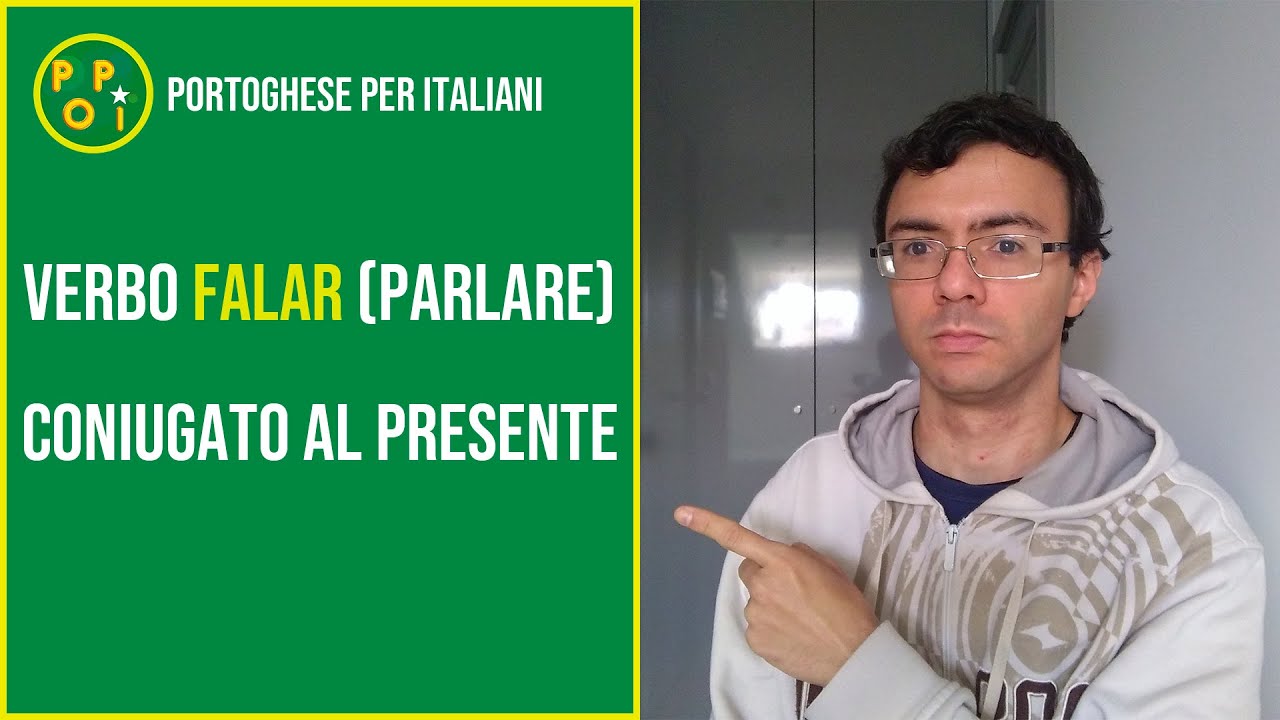 P P
O I

PORTOGHESE PER ITALIANI

VERBO FALAR (PARLARE)

CONIUGATO AL PRESENTE